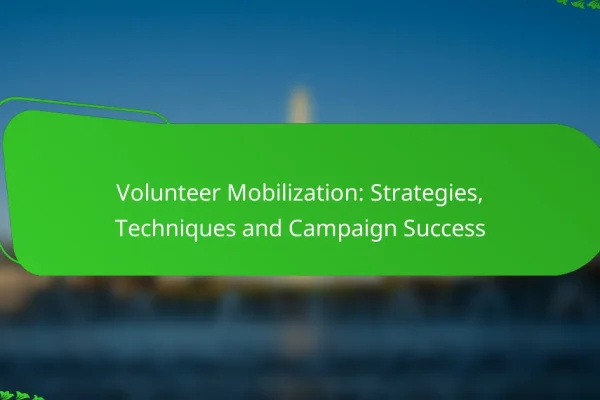 Volunteer Mobilization: Strategies, Techniques and Campaign Success